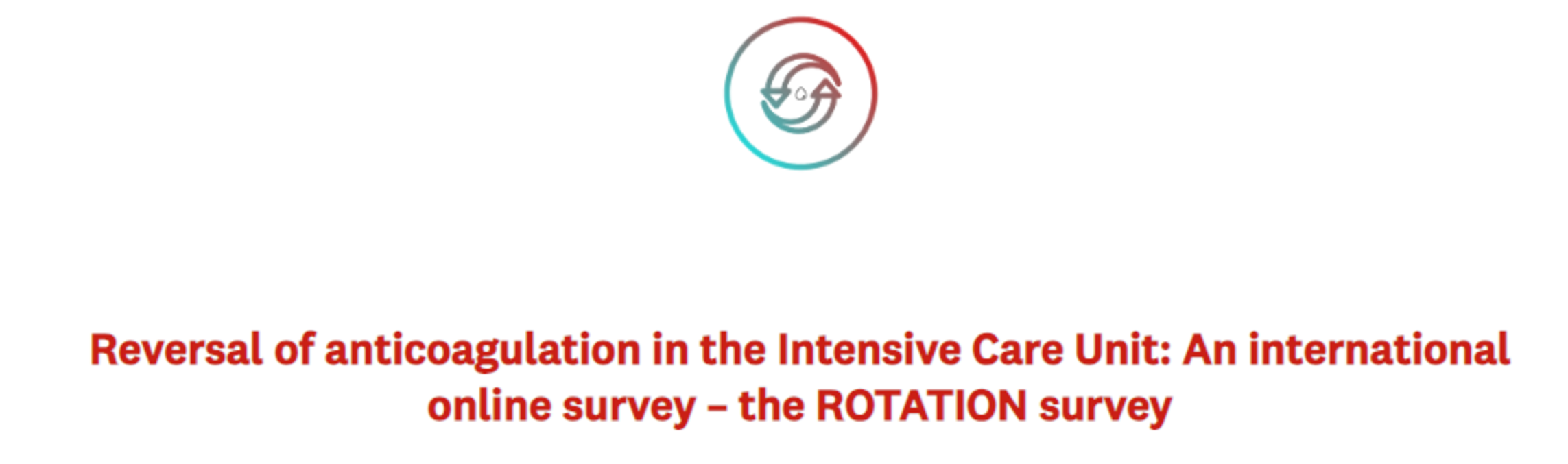 Reversal of anticoagulation in the Intensive Care Unit: An international online survey – the ROTATION survey